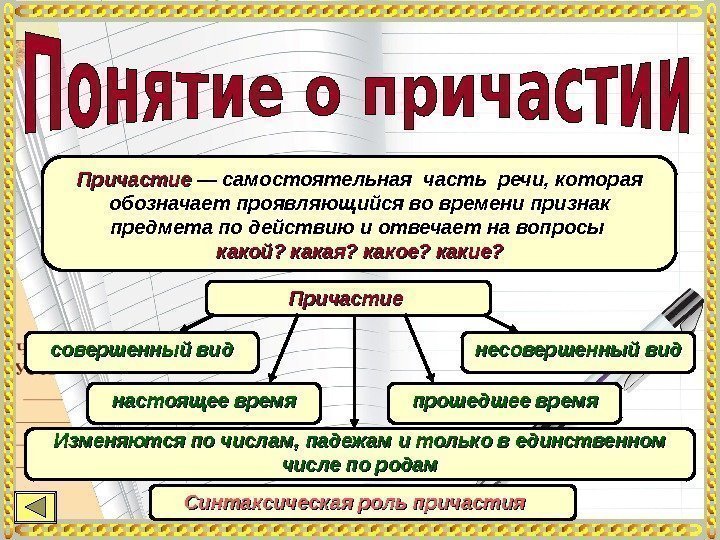 Понятие о причастии

Причастие — самостоятельная часть речи, которая обозначает проявляющийся во времени признак предмета по действию и отвечает на вопросы какой? какая? какое? какие?

Причастие

совершенный вид

несовершенный вид

настоящее время

прошедшее время

Изменяются по числам, падежам и только в единственном числе по родам

Синтаксическая роль причастия